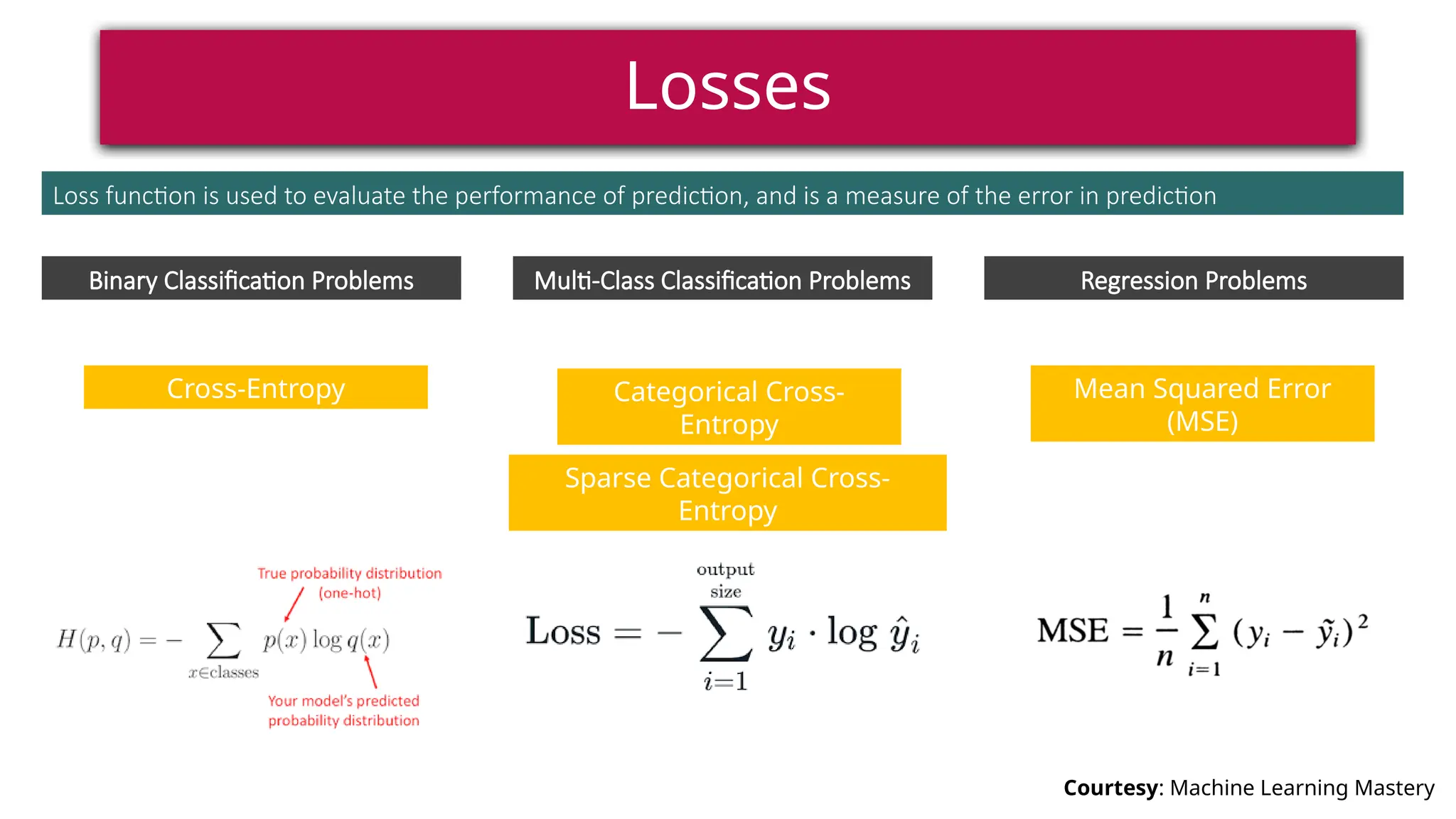 Losses

Loss function is used to evaluate the performance of prediction, and is a measure of the error in prediction

Binary Classification Problems

Cross-Entropy

True probability distribution (one-hot)

$H(p,q) = -\sum_{x \in \text{classes}} p(x) \log q(x)$

Your model's predicted probability distribution

Multi-Class Classification Problems

Categorical Cross-Entropy

Sparse Categorical Cross-Entropy

$\text{Loss} = -\sum_{i=1}^{\text{output size}} y_i \cdot \log \hat{y}_i$

Regression Problems

Mean Squared Error (MSE)

$\text{MSE} = \frac{1}{n} \sum_{i=1}^{n} (y_i - \tilde{y}_i)^2$

**Courtesy**: Machine Learning Mastery